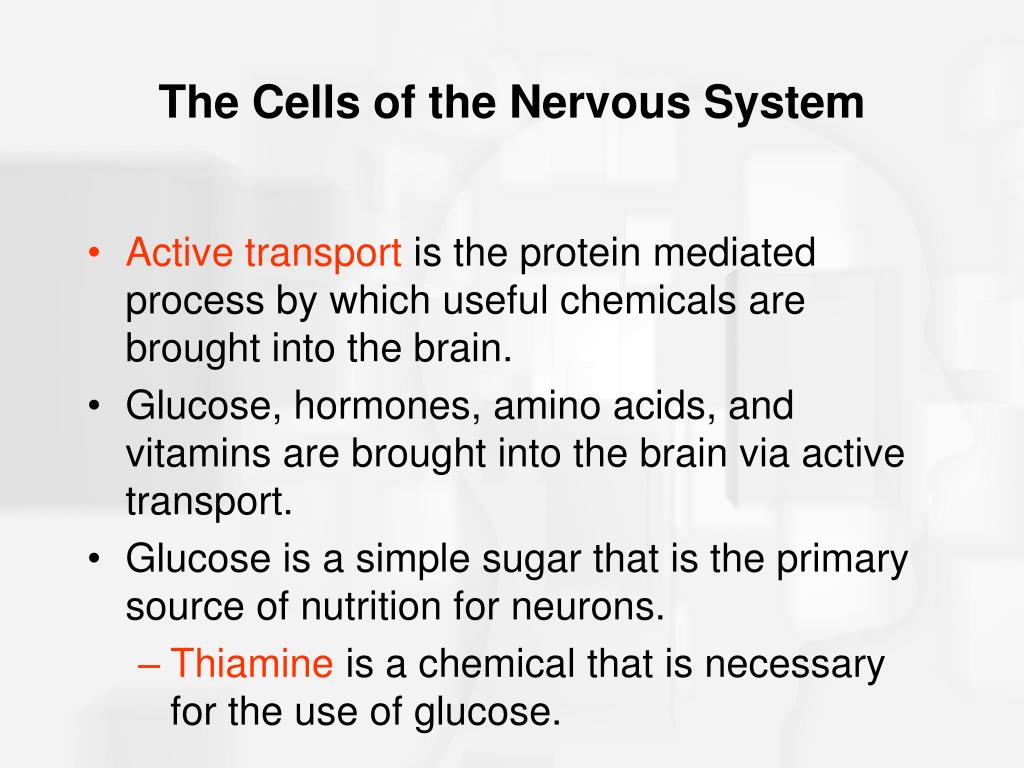 The Cells of the Nervous System

• Active transport is the protein mediated process by which useful chemicals are brought into the brain.
• Glucose, hormones, amino acids, and vitamins are brought into the brain via active transport.
• Glucose is a simple sugar that is the primary source of nutrition for neurons.
– Thiamine is a chemical that is necessary for the use of glucose.